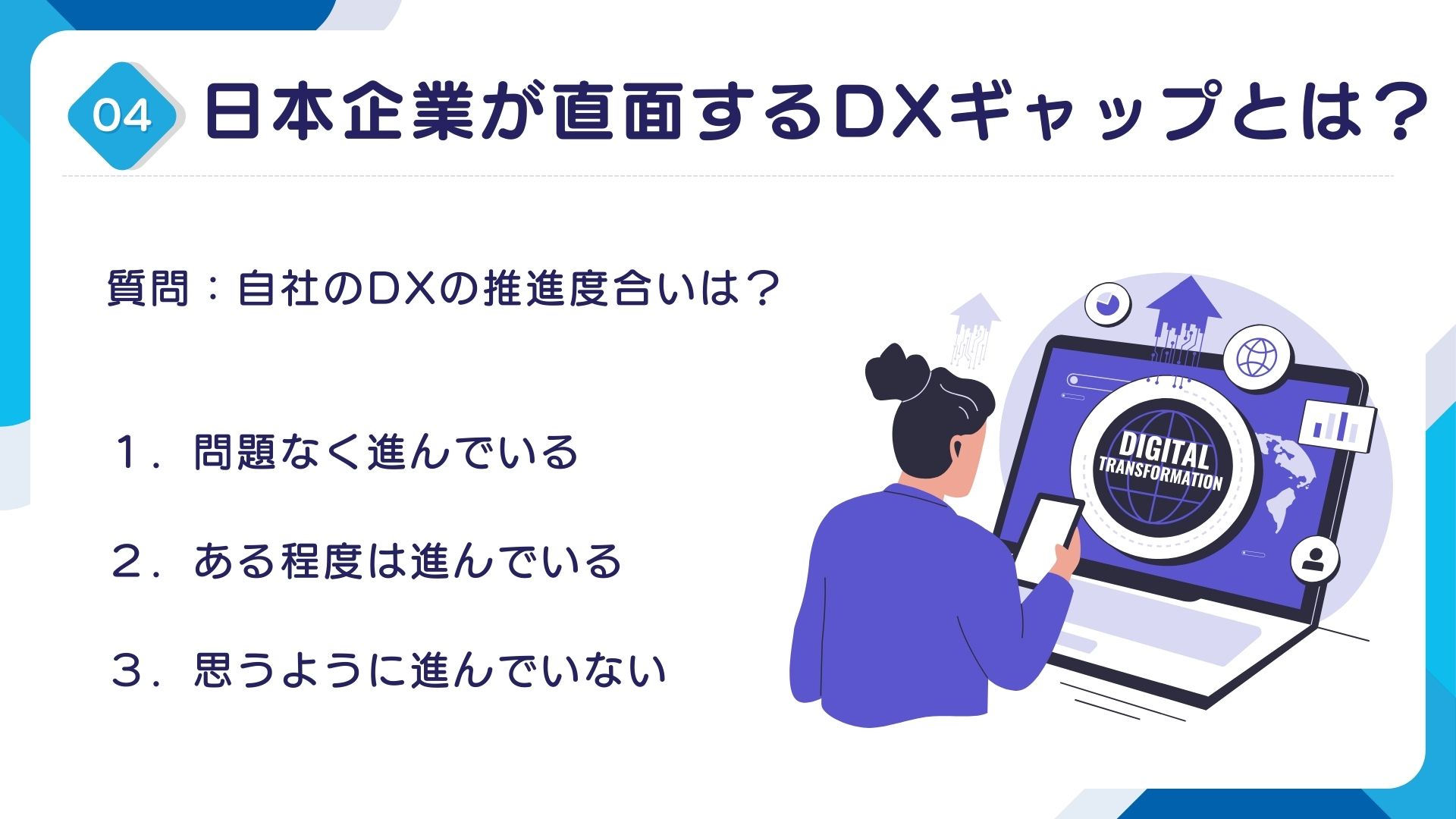 04 日本企業が直面するDXギャップとは？

質問：自社のDXの推進度合いは？

１．問題なく進んでいる

２．ある程度は進んでいる

３．思うように進んでいない

DIGITAL TRANSFORMATION